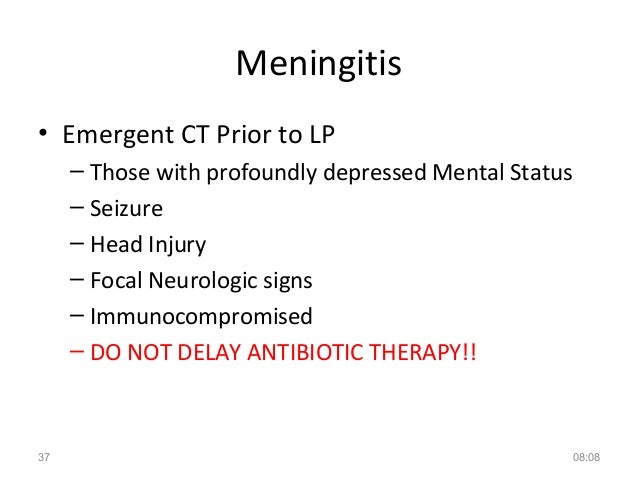 Meningitis

• Emergent CT Prior to LP
– Those with profoundly depressed Mental Status
– Seizure
– Head Injury
– Focal Neurologic signs
– Immunocompromised
– DO NOT DELAY ANTIBIOTIC THERAPY!!

37

08:08